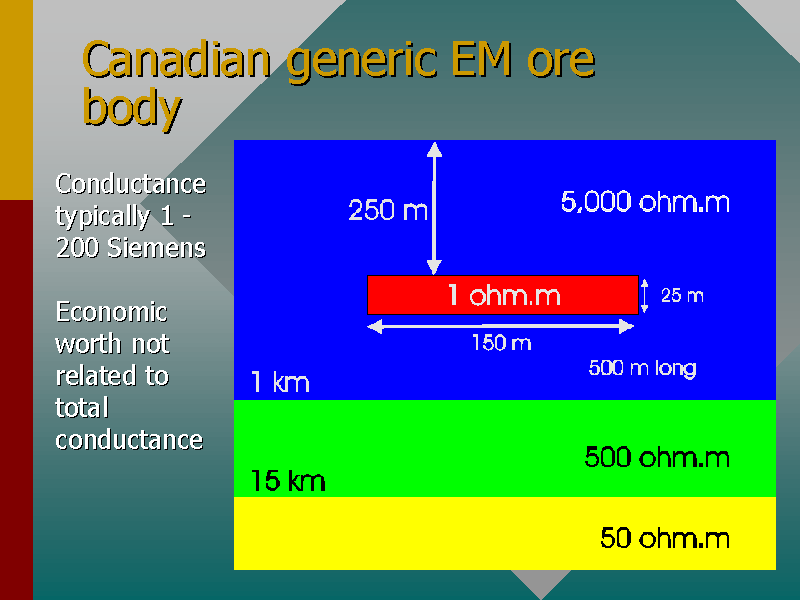 Canadian generic EM ore body

Conductance typically 1 - 200 Siemens

Economic worth not related to total conductance

250 m

5,000 ohm.m

1 ohm.m

25 m

150 m

500 m long

1 km

500 ohm.m

15 km

50 ohm.m